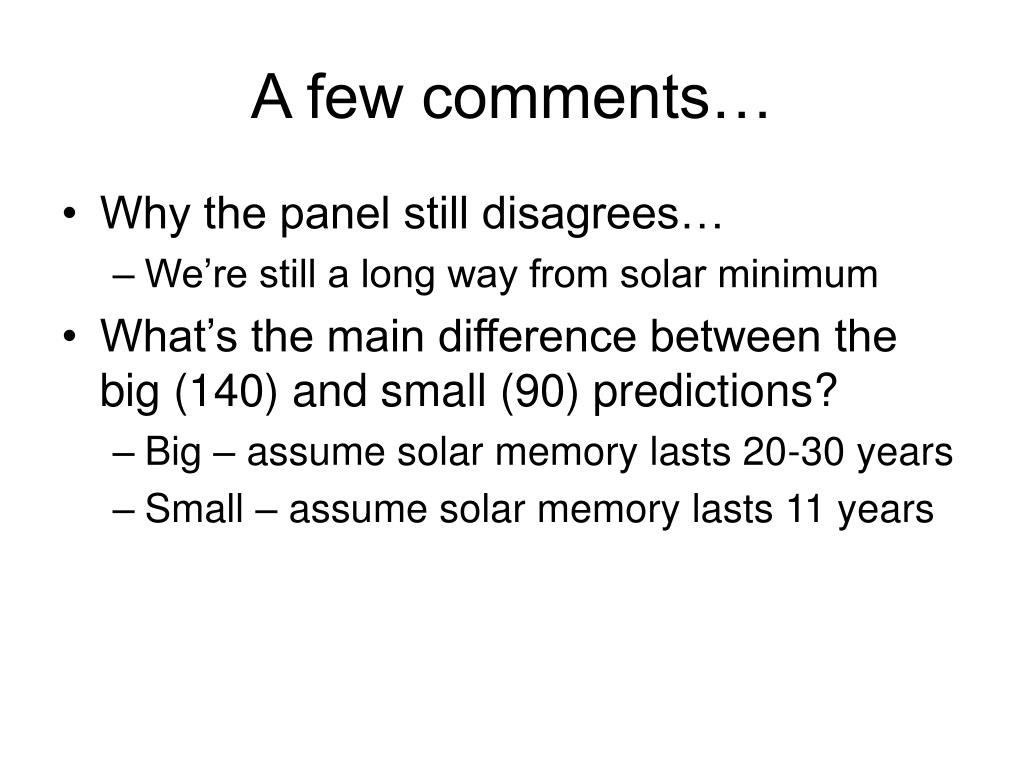 A few comments…

• Why the panel still disagrees…
 – We’re still a long way from solar minimum
• What’s the main difference between the big (140) and small (90) predictions?
 – Big – assume solar memory lasts 20-30 years
 – Small – assume solar memory lasts 11 years